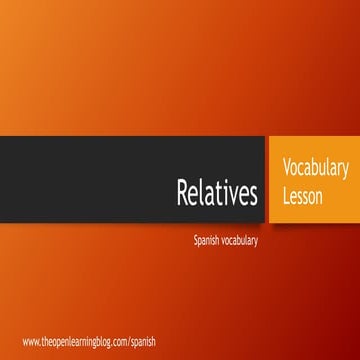 Relatives

Vocabulary Lesson

Spanish vocabulary

www.theopenlearningblog.com/spanish